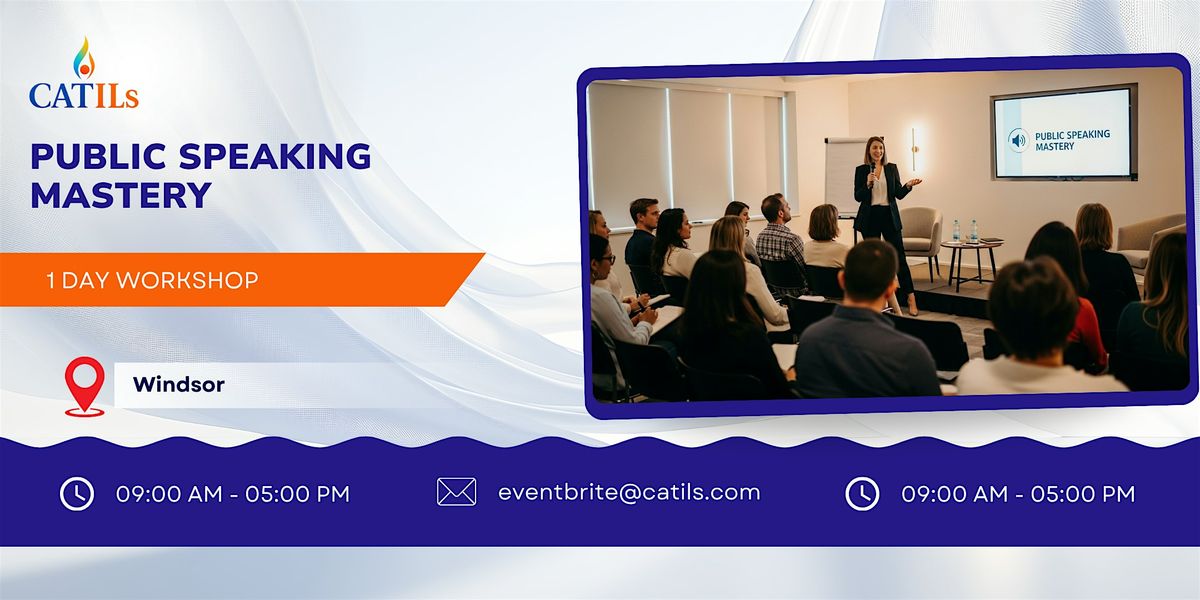 CATILs

PUBLIC SPEAKING MASTERY

1 DAY WORKSHOP

Windsor

PUBLIC SPEAKING MASTERY

09:00 AM - 05:00 PM

eventbrite@catils.com

09:00 AM - 05:00 PM